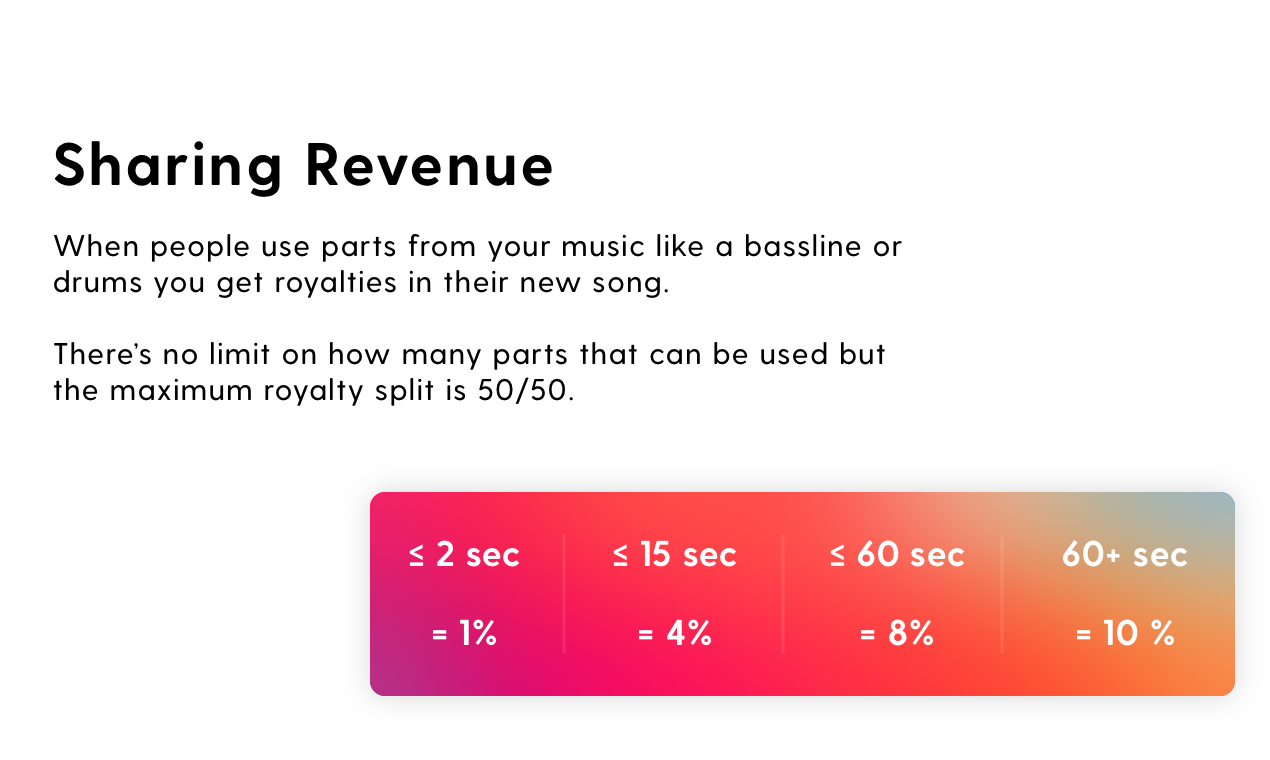 Sharing Revenue

When people use parts from your music like a bassline or drums you get royalties in their new song.

There's no limit on how many parts that can be used but the maximum royalty split is 50/50.

| ≤ 2 sec | ≤ 15 sec | ≤ 60 sec | 60+ sec |
|---|---|---|---|
| = 1% | = 4% | = 8% | = 10 % |